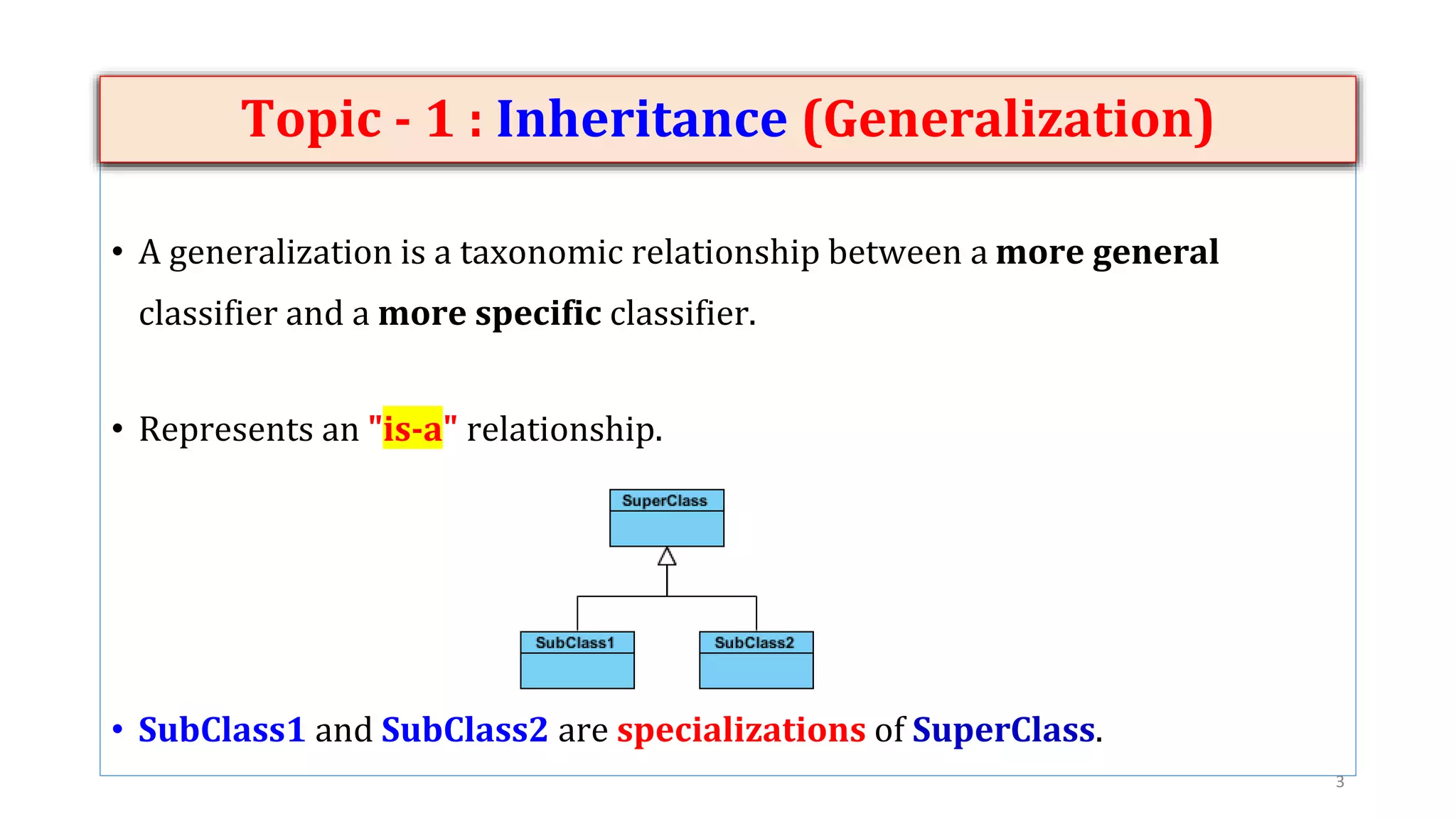 Topic - 1 : Inheritance (Generalization)

• A generalization is a taxonomic relationship between a more general classifier and a more specific classifier.

• Represents an "is-a" relationship.

SuperClass

SubClass1

SubClass2

• SubClass1 and SubClass2 are specializations of SuperClass.

3